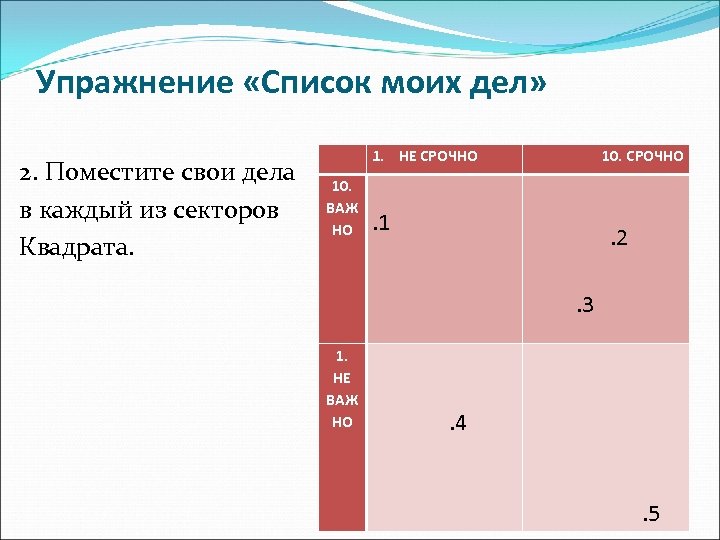 Упражнение «Список моих дел»

2. Поместите свои дела в каждый из секторов Квадрата.

| | 1. НЕ СРОЧНО | 10. СРОЧНО |
|---|---|---|
| 10. ВАЖНО | .1 | .2 .3 |
| 1. НЕ ВАЖНО | .4 | .5 |